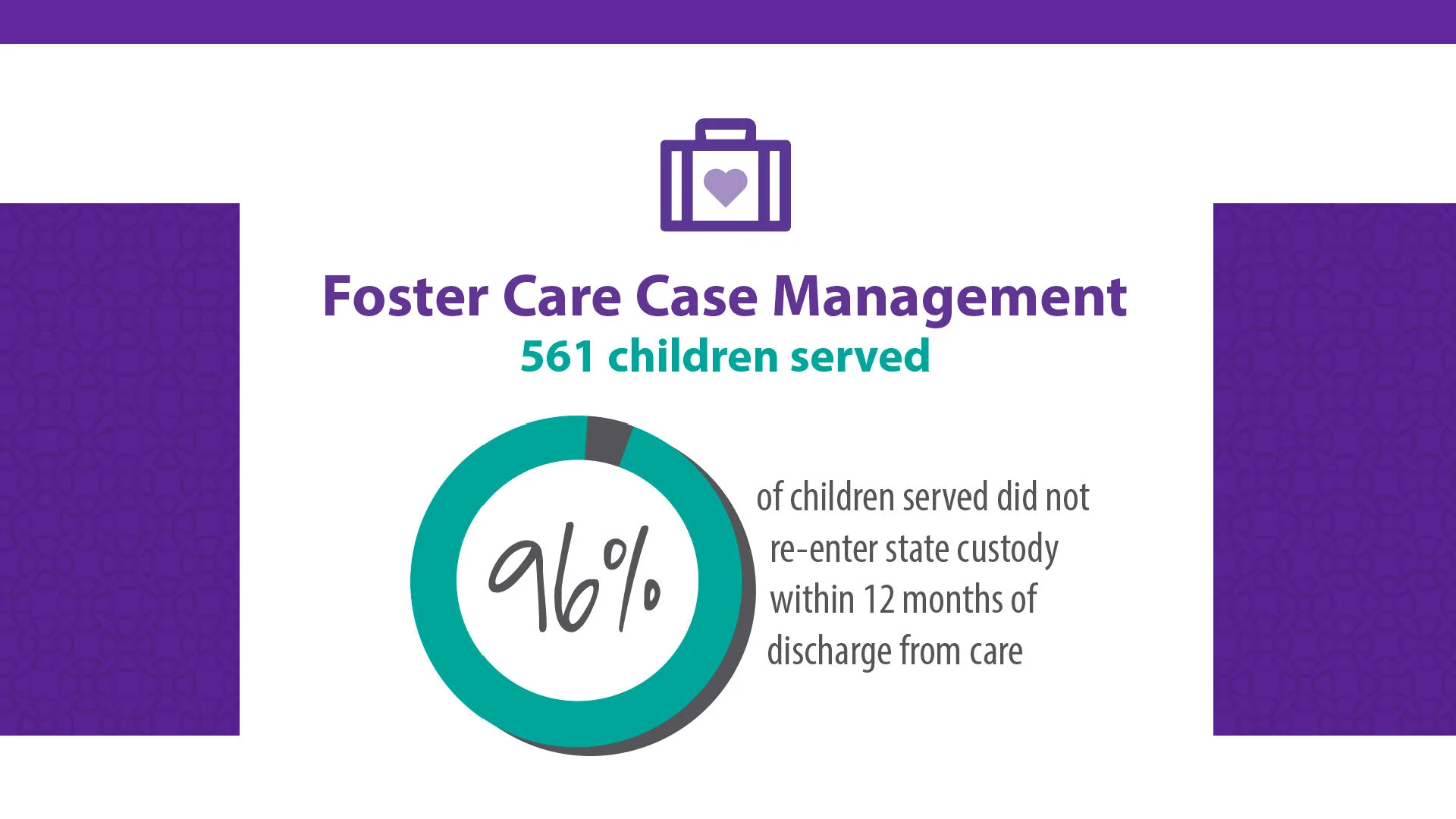 Foster Care Case Management
561 children served

96%

of children served did not re-enter state custody within 12 months of discharge from care